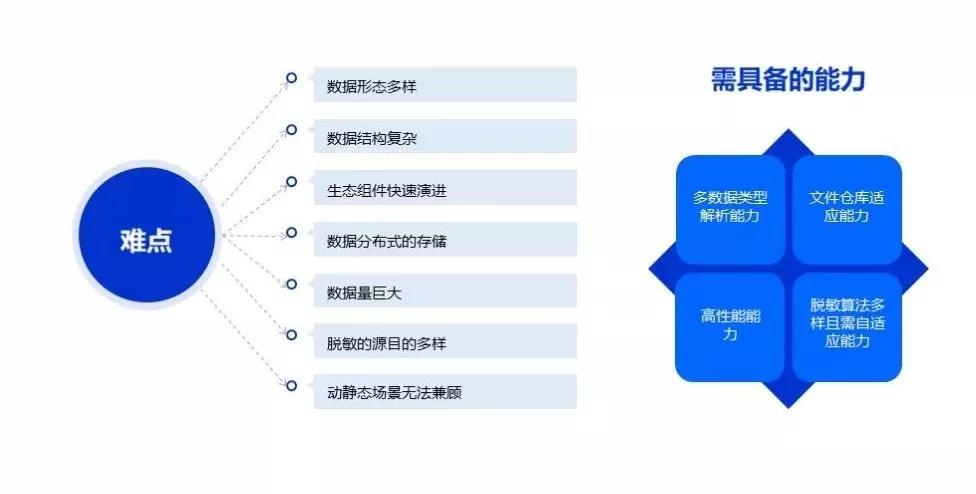 难点

数据形态多样

数据结构复杂

生态组件快速演进

数据分布式的存储

数据量巨大

脱敏的源目的多样

动静态场景无法兼顾

需具备的能力

多数据类型解析能力

文件仓库适应能力

高性能能力

脱敏算法多样且需自适应能力